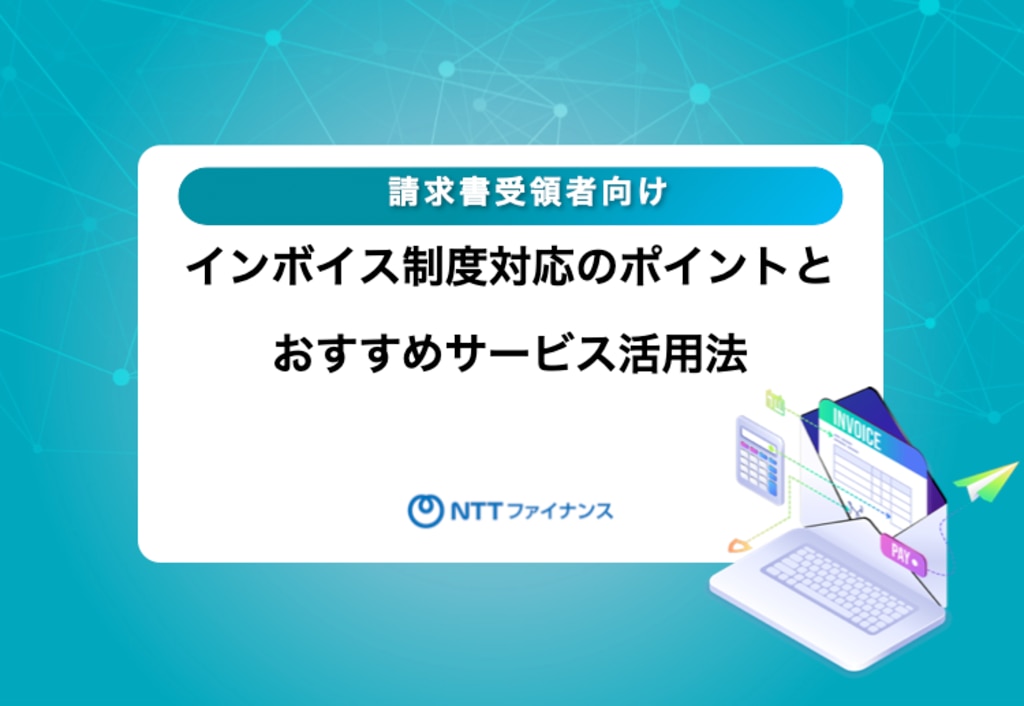 請求書受領者向け

インボイス制度対応のポイントと
おすすめサービス活用法

NTTファイナンス

INVOICE

PAY